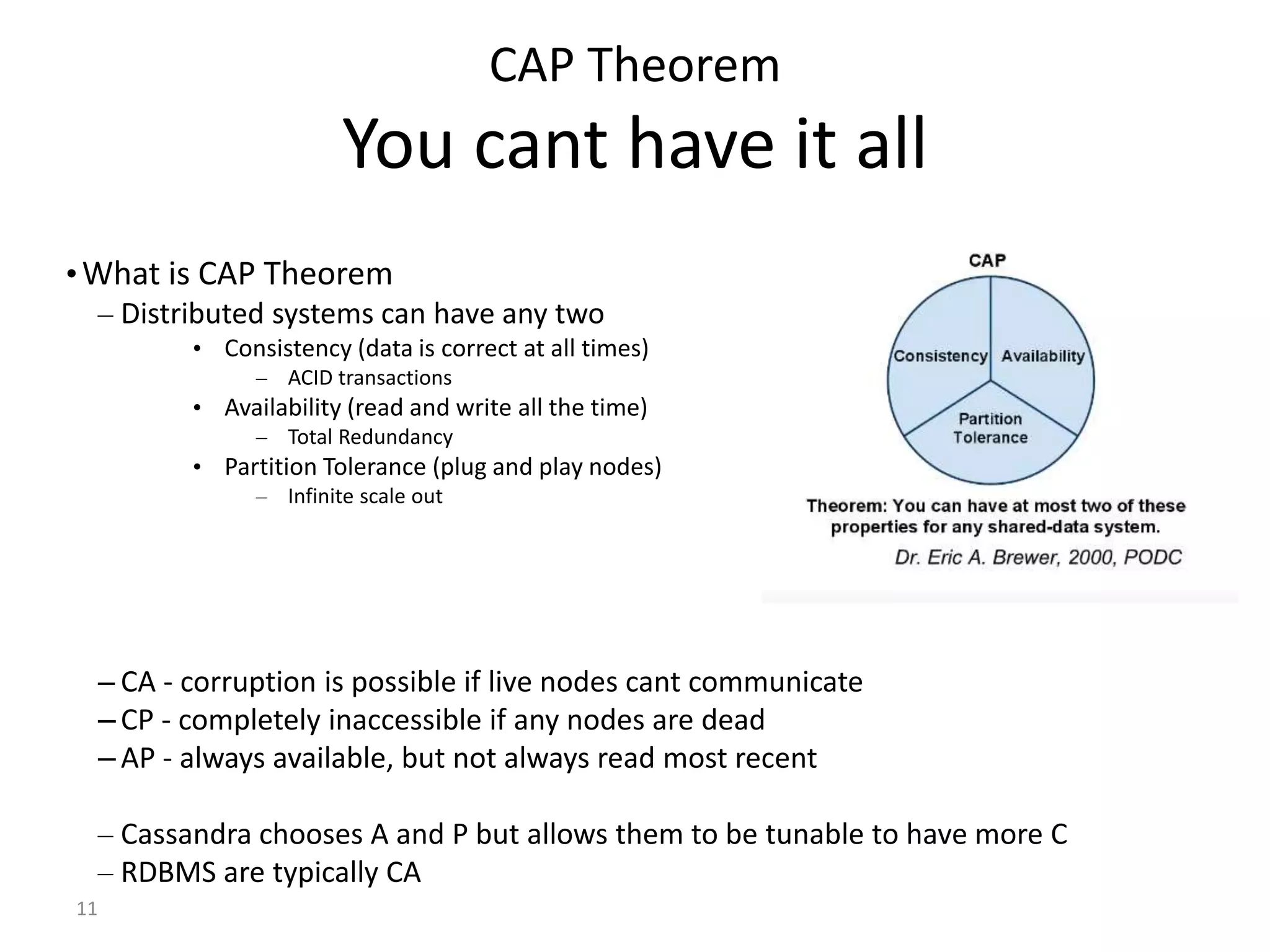 CAP Theorem
You cant have it all

• What is CAP Theorem
– Distributed systems can have any two
• Consistency (data is correct at all times)
– ACID transactions
• Availability (read and write all the time)
– Total Redundancy
• Partition Tolerance (plug and play nodes)
– Infinite scale out

CAP

Consistency

Availability

Partition Tolerance

Theorem: You can have at most two of these properties for any shared-data system.

Dr. Eric A. Brewer, 2000, PODC

– CA - corruption is possible if live nodes cant communicate
– CP - completely inaccessible if any nodes are dead
– AP - always available, but not always read most recent

– Cassandra chooses A and P but allows them to be tunable to have more C
– RDBMS are typically CA

11